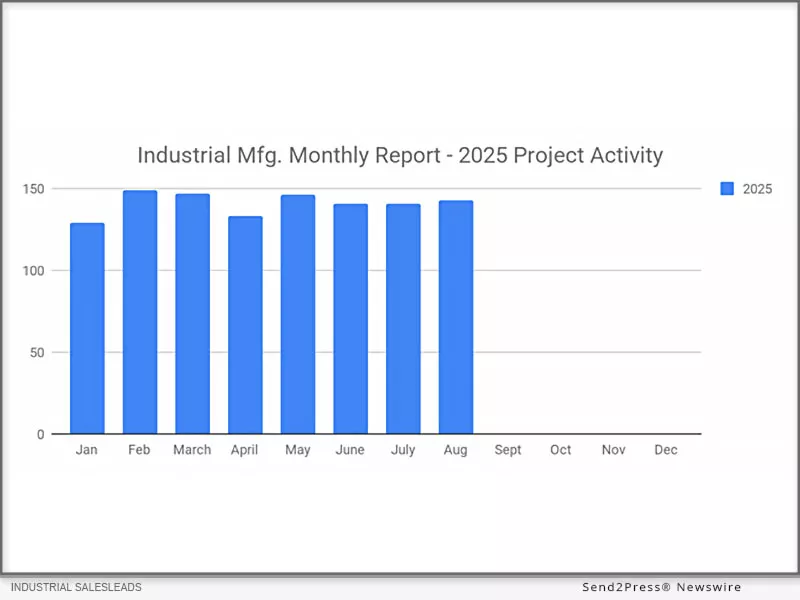 Industrial Mfg. Monthly Report - 2025 Project Activity

2025

150
100
50
0

Jan Feb March April May June July Aug Sept Oct Nov Dec

INDUSTRIAL SALESLEADS

Send2Press® Newswire